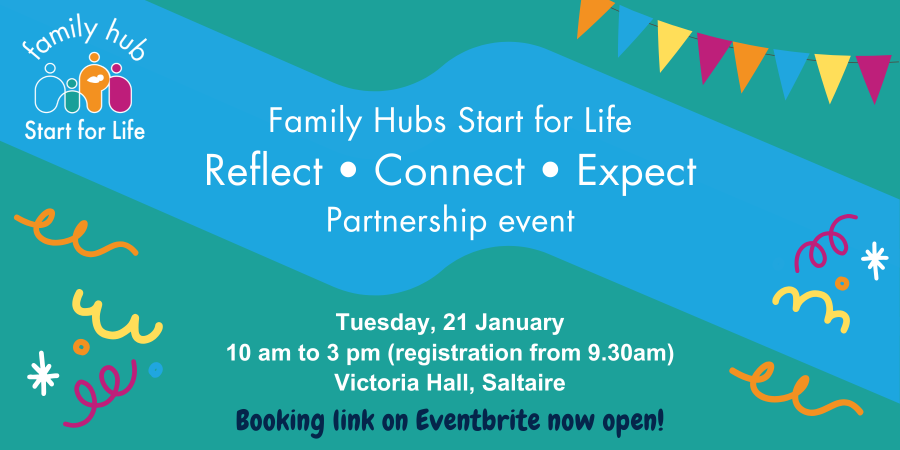 family hub
Start for Life

Family Hubs Start for Life
Reflect • Connect • Expect
Partnership event

Tuesday, 21 January
10 am to 3 pm (registration from 9.30am)
Victoria Hall, Saltaire

Booking link on Eventbrite now open!